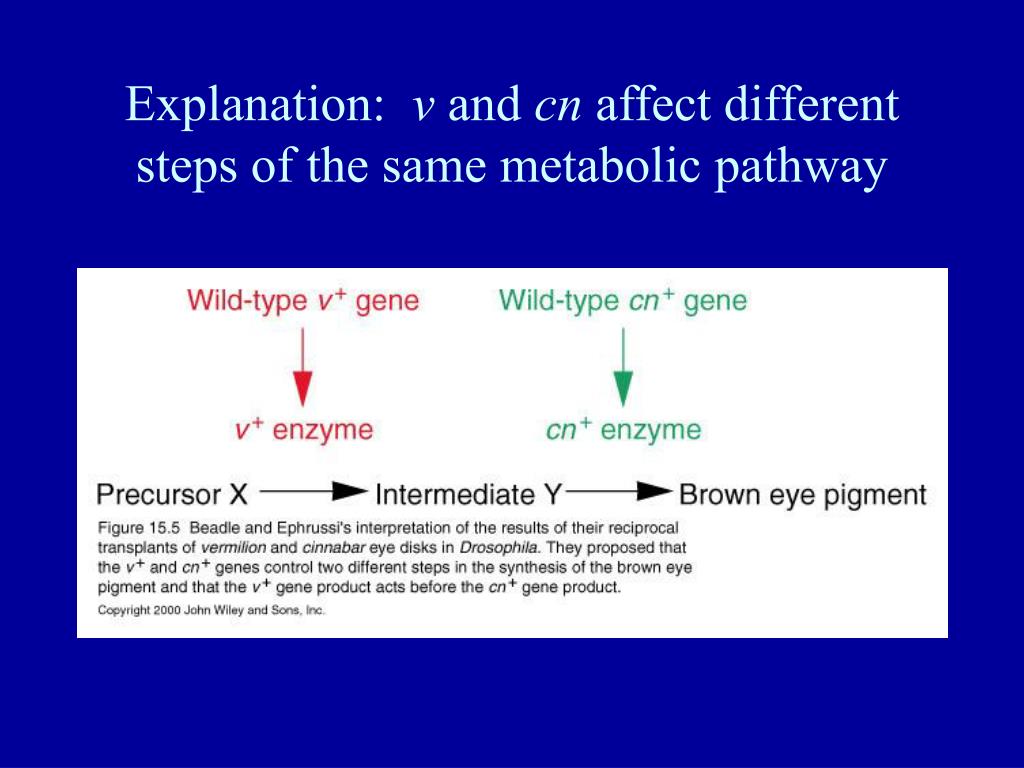 Explanation: v and cn affect different steps of the same metabolic pathway

Wild-type $v^+$ gene

$v^+$ enzyme

Wild-type $cn^+$ gene

$cn^+$ enzyme

Precursor X → Intermediate Y → Brown eye pigment

Figure 15.5 Beadle and Ephrussi's interpretation of the results of their reciprocal transplants of vermilion and cinnabar eye disks in Drosophila. They proposed that the $v^+$ and $cn^+$ genes control two different steps in the synthesis of the brown eye pigment and that the $v^+$ gene product acts before the $cn^+$ gene product.

Copyright 2000 John Wiley and Sons, Inc.